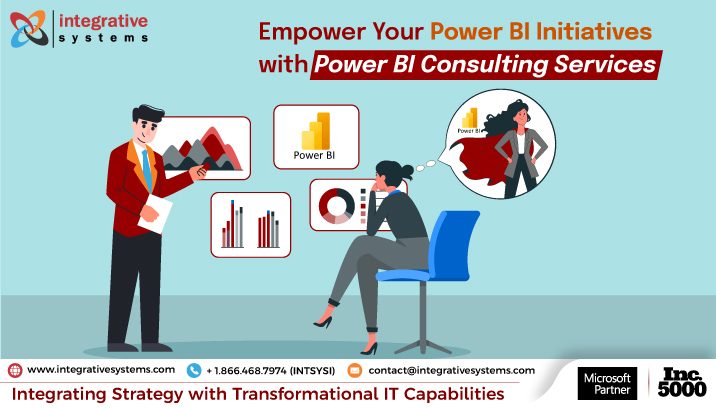 integrative systems

Empower Your Power BI Initiatives with Power BI Consulting Services

Power BI

Power BI

www.integrativesystems.com
+ 1.866.468.7974 (INTSYSI)
contact@integrativesystems.com

Integrating Strategy with Transformational IT Capabilities

Microsoft Partner

Inc. 5000